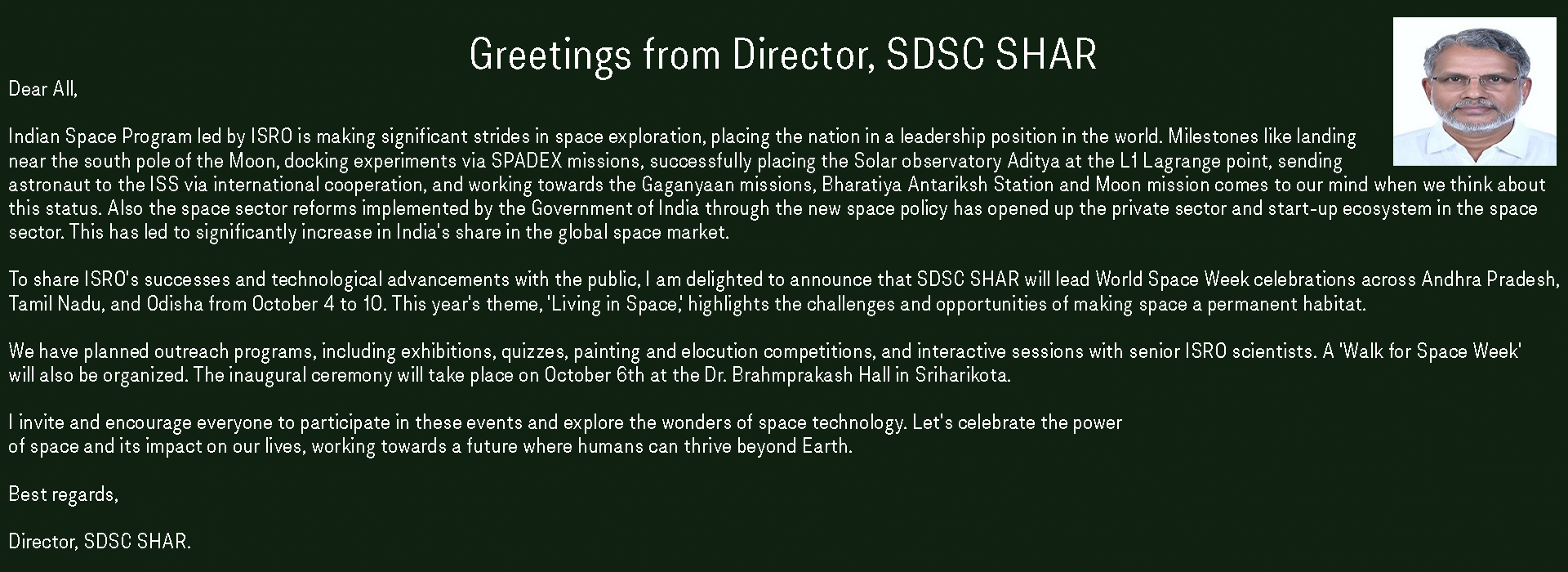 Greetings from Director, SDSC SHAR

Dear All,

Indian Space Program led by ISRO is making significant strides in space exploration, placing the nation in a leadership position in the world. Milestones like landing near the south pole of the Moon, docking experiments via SPADEX missions, successfully placing the Solar observatory Aditya at the L1 Lagrange point, sending astronaut to the ISS via international cooperation, and working towards the Gaganyaan missions, Bharatiya Antariksh Station and Moon mission comes to our mind when we think about this status. Also the space sector reforms implemented by the Government of India through the new space policy has opened up the private sector and start-up ecosystem in the space sector. This has led to significantly increase in India's share in the global space market.

To share ISRO's successes and technological advancements with the public, I am delighted to announce that SDSC SHAR will lead World Space Week celebrations across Andhra Pradesh, Tamil Nadu, and Odisha from October 4 to 10. This year's theme, 'Living in Space,' highlights the challenges and opportunities of making space a permanent habitat.

We have planned outreach programs, including exhibitions, quizzes, painting and elocution competitions, and interactive sessions with senior ISRO scientists. A 'Walk for Space Week' will also be organized. The inaugural ceremony will take place on October 6th at the Dr. Brahmprakash Hall in Sriharikota.

I invite and encourage everyone to participate in these events and explore the wonders of space technology. Let's celebrate the power of space and its impact on our lives, working towards a future where humans can thrive beyond Earth.

Best regards,

Director, SDSC SHAR.